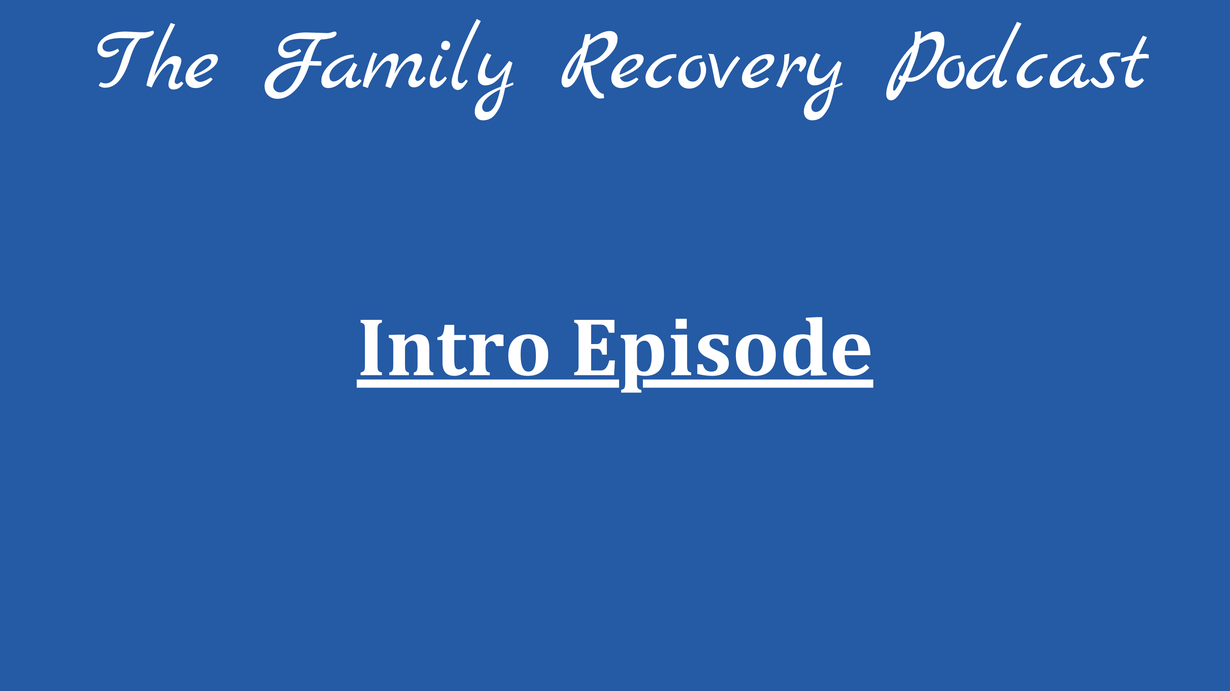 The Family Recovery Podcast

Intro Episode